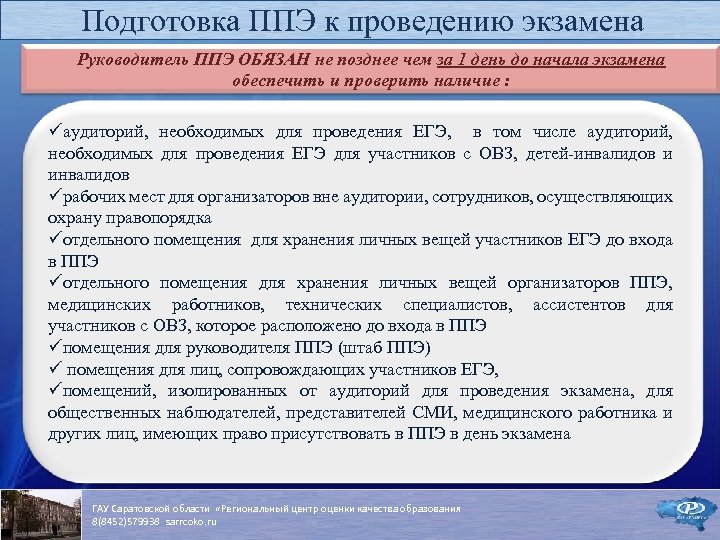 Подготовка ППЭ к проведению экзамена

Руководитель ППЭ ОБЯЗАН не позднее чем за 1 день до начала экзамена обеспечить и проверить наличие :

✓аудиторий, необходимых для проведения ЕГЭ, в том числе аудиторий, необходимых для проведения ЕГЭ для участников с ОВЗ, детей-инвалидов и инвалидов
✓рабочих мест для организаторов вне аудитории, сотрудников, осуществляющих охрану правопорядка
✓отдельного помещения для хранения личных вещей участников ЕГЭ до входа в ППЭ
✓отдельного помещения для хранения личных вещей организаторов ППЭ, медицинских работников, технических специалистов, ассистентов для участников с ОВЗ, которое расположено до входа в ППЭ
✓помещения для руководителя ППЭ (штаб ППЭ)
✓ помещения для лиц, сопровождающих участников ЕГЭ,
✓помещений, изолированных от аудиторий для проведения экзамена, для общественных наблюдателей, представителей СМИ, медицинского работника и других лиц, имеющих право присутствовать в ППЭ в день экзамена

ГАУ Саратовской области «Региональный центр оценки качества образования
8(8452)579938 sarrcoko.ru